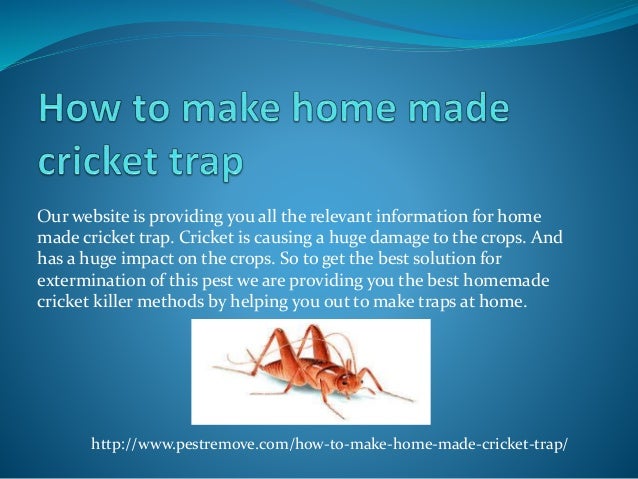 How to make home made cricket trap

Our website is providing you all the relevant information for home made cricket trap. Cricket is causing a huge damage to the crops. And has a huge impact on the crops. So to get the best solution for extermination of this pest we are providing you the best homemade cricket killer methods by helping you out to make traps at home.

http://www.pestremove.com/how-to-make-home-made-cricket-trap/